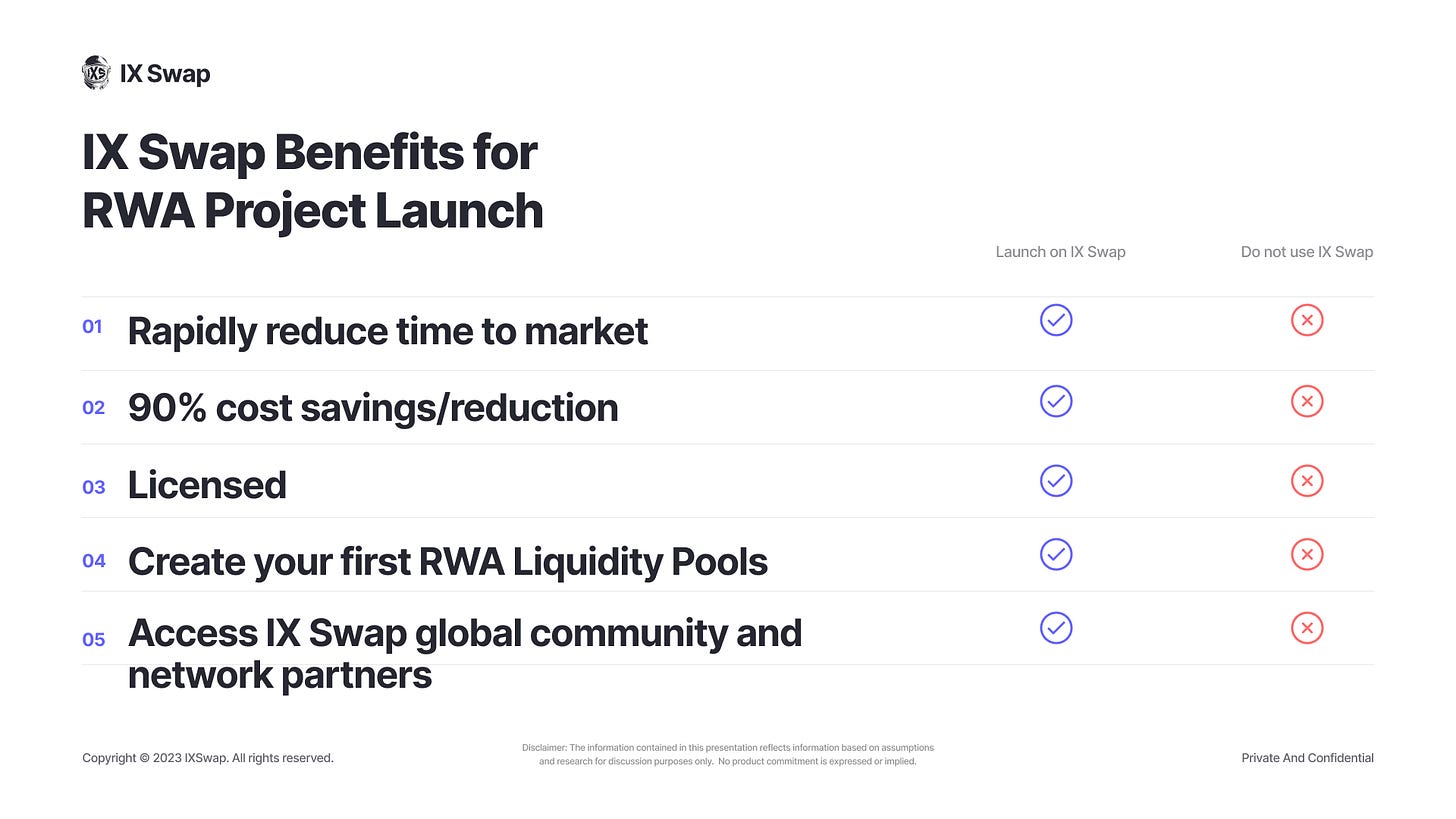 IX Swap

IX Swap Benefits for RWA Project Launch

| | | Launch on IX Swap | Do not use IX Swap |
|---|---|---|---|
| 01 | Rapidly reduce time to market | ✓ | ✕ |
| 02 | 90% cost savings/reduction | ✓ | ✕ |
| 03 | Licensed | ✓ | ✕ |
| 04 | Create your first RWA Liquidity Pools | ✓ | ✕ |
| 05 | Access IX Swap global community and network partners | ✓ | ✕ |

Copyright © 2023 IXSwap. All rights reserved.

Disclaimer: The information contained in this presentation reflects information based on assumptions and research for discussion purposes only. No product commitment is expressed or implied.

Private And Confidential